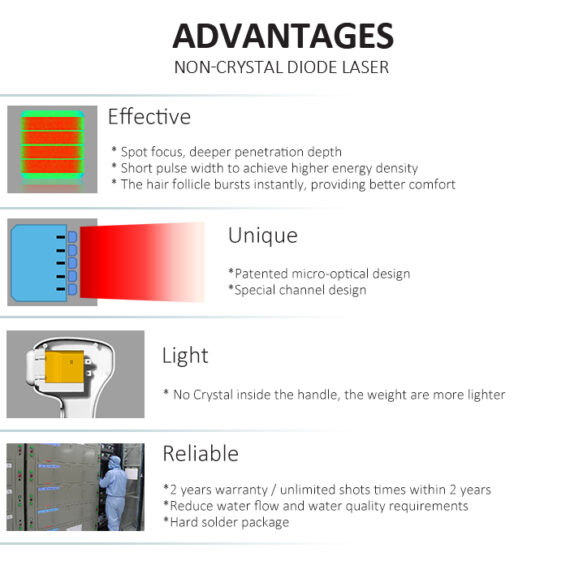 ADVANTAGES
NON-CRYSTAL DIODE LASER

Effective

* Spot focus, deeper penetration depth
* Short pulse width to achieve higher energy density
* The hair follicle bursts instantly, providing better comfort

Unique

*Patented micro-optical design
*Special channel design

Light

* No Crystal inside the handle, the weight are more lighter

Reliable

*2 years warranty / unlimited shots times within 2 years
*Reduce water flow and water quality requirements
*Hard solder package